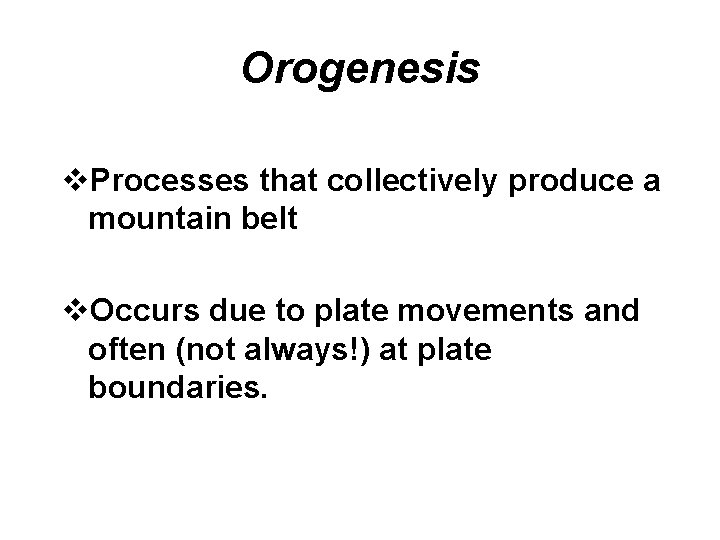 Orogenesis

❖Processes that collectively produce a mountain belt

❖Occurs due to plate movements and often (not always!) at plate boundaries.